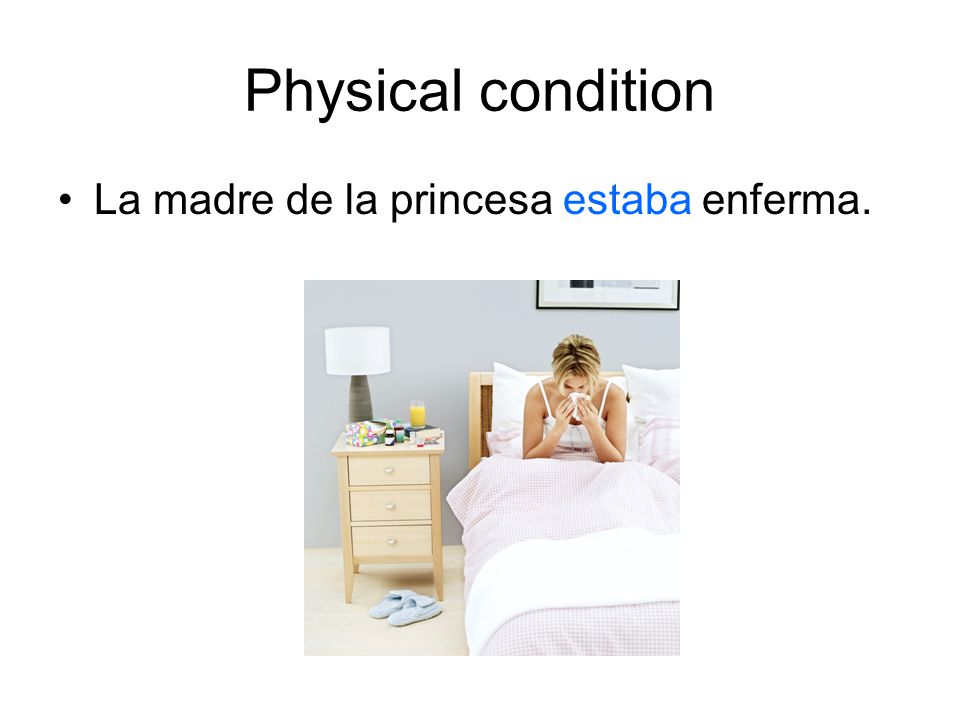 Physical condition

• La madre de la princesa estaba enferma.